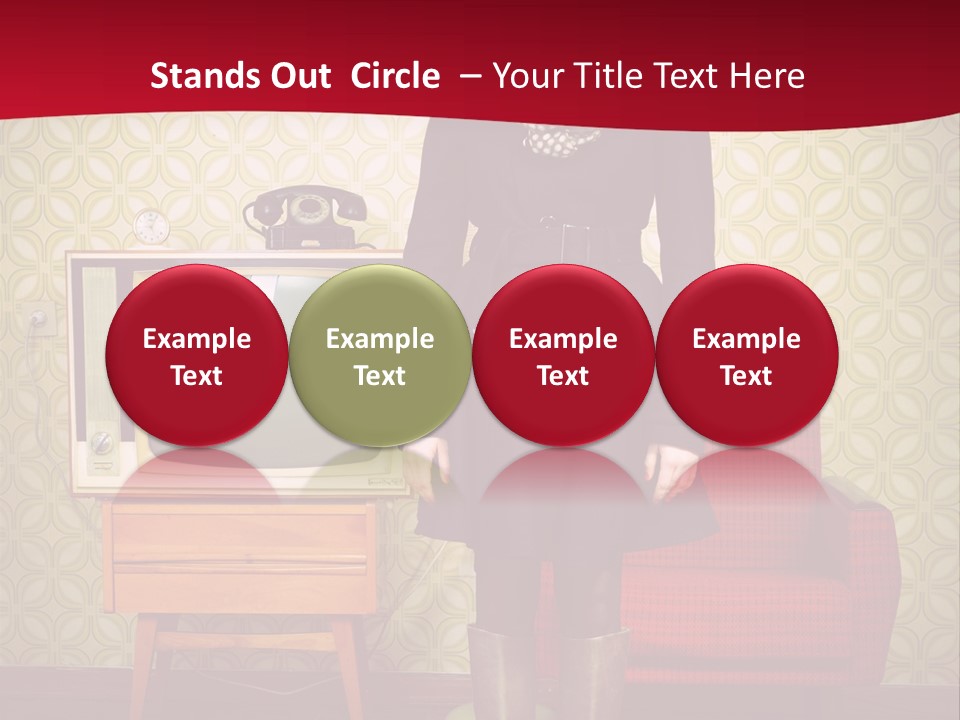 Stands Out Circle – Your Title Text Here

Example Text

Example Text

Example Text

Example Text